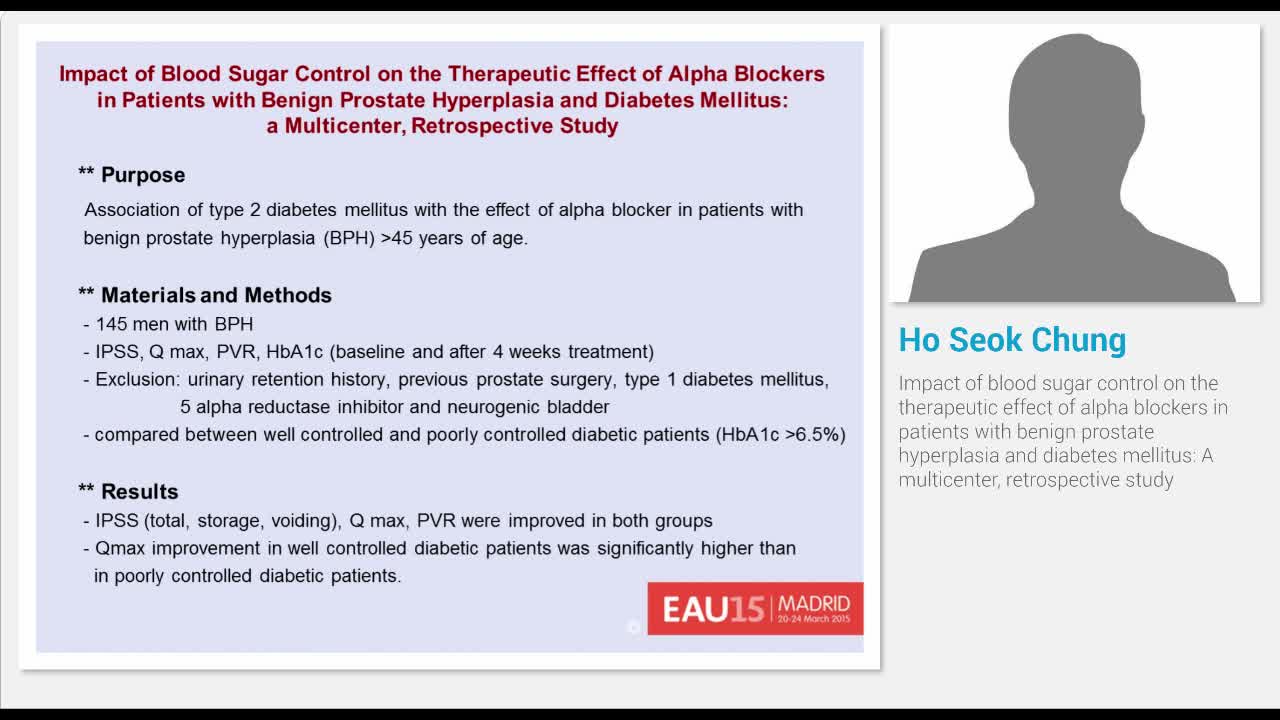 Impact of Blood Sugar Control on the Therapeutic Effect of Alpha Blockers in Patients with Benign Prostate Hyperplasia and Diabetes Mellitus: a Multicenter, Retrospective Study

** Purpose

Association of type 2 diabetes mellitus with the effect of alpha blocker in patients with benign prostate hyperplasia (BPH) >45 years of age.

** Materials and Methods

- 145 men with BPH
- IPSS, Q max, PVR, HbA1c (baseline and after 4 weeks treatment)
- Exclusion: urinary retention history, previous prostate surgery, type 1 diabetes mellitus, 5 alpha reductase inhibitor and neurogenic bladder
- compared between well controlled and poorly controlled diabetic patients (HbA1c >6.5%)

** Results

- IPSS (total, storage, voiding), Q max, PVR were improved in both groups
- Qmax improvement in well controlled diabetic patients was significantly higher than in poorly controlled diabetic patients.

EAU15 MADRID 20-24 March 2015

Ho Seok Chung

Impact of blood sugar control on the therapeutic effect of alpha blockers in patients with benign prostate hyperplasia and diabetes mellitus: A multicenter, retrospective study